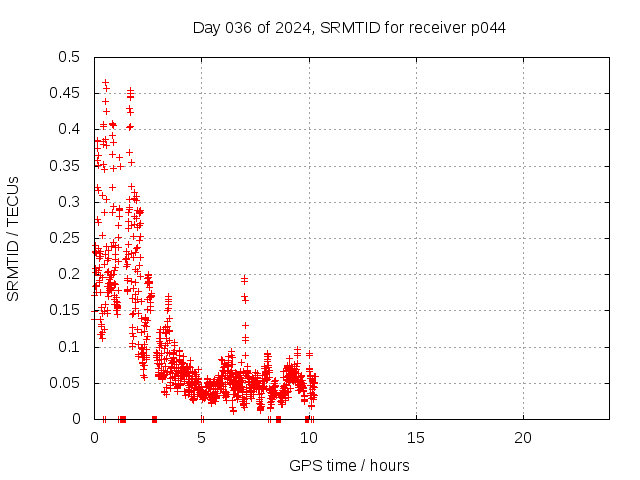 Day 036 of 2024, SRMTID for receiver p044

SRMTID / TECUs

0.5
0.45
0.4
0.35
0.3
0.25
0.2
0.15
0.1
0.05
0

0
5
10
15
20

GPS time / hours